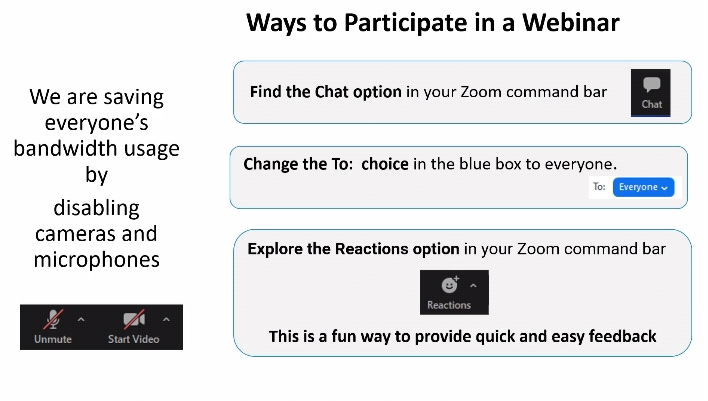 Ways to Participate in a Webinar

We are saving everyone's bandwidth usage by

disabling cameras and microphones

Unmute

Start Video

Find the Chat option in your Zoom command bar

Chat

Change the To: choice in the blue box to everyone.

To: Everyone

Explore the Reactions option in your Zoom command bar

Reactions

This is a fun way to provide quick and easy feedback